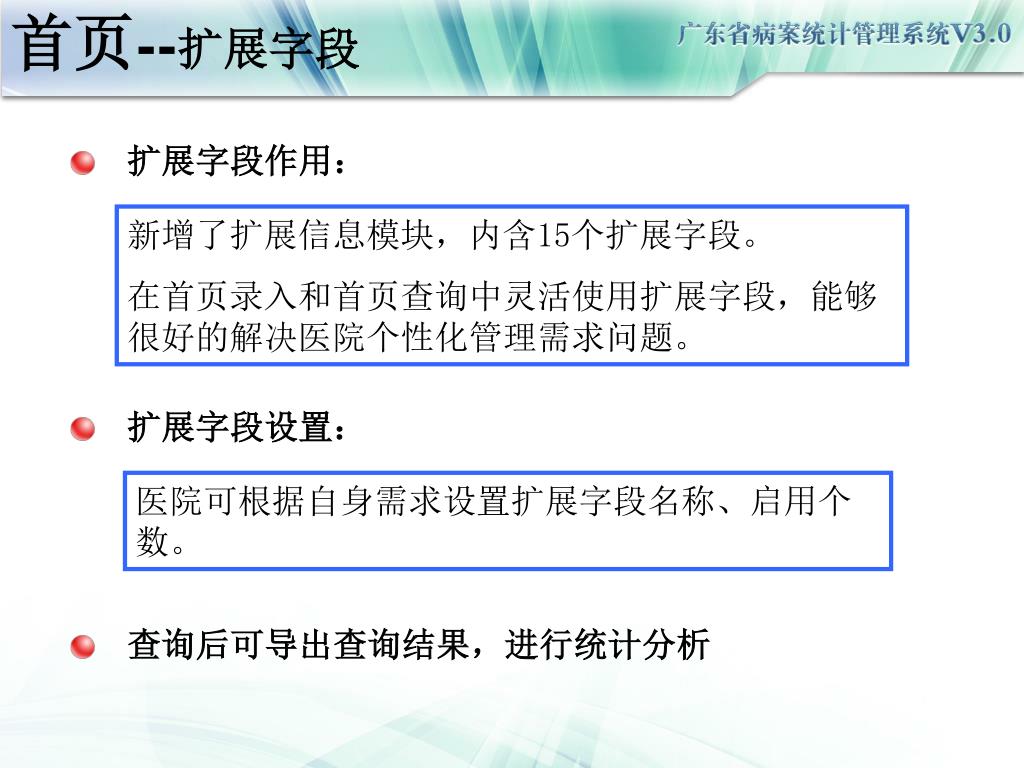 首页--扩展字段

广东省病案统计管理系统V3.0

扩展字段作用：

新增了扩展信息模块，内含15个扩展字段。

在首页录入和首页查询中灵活使用扩展字段，能够很好的解决医院个性化管理需求问题。

扩展字段设置：

医院可根据自身需求设置扩展字段名称、启用个数。

查询后可导出查询结果，进行统计分析